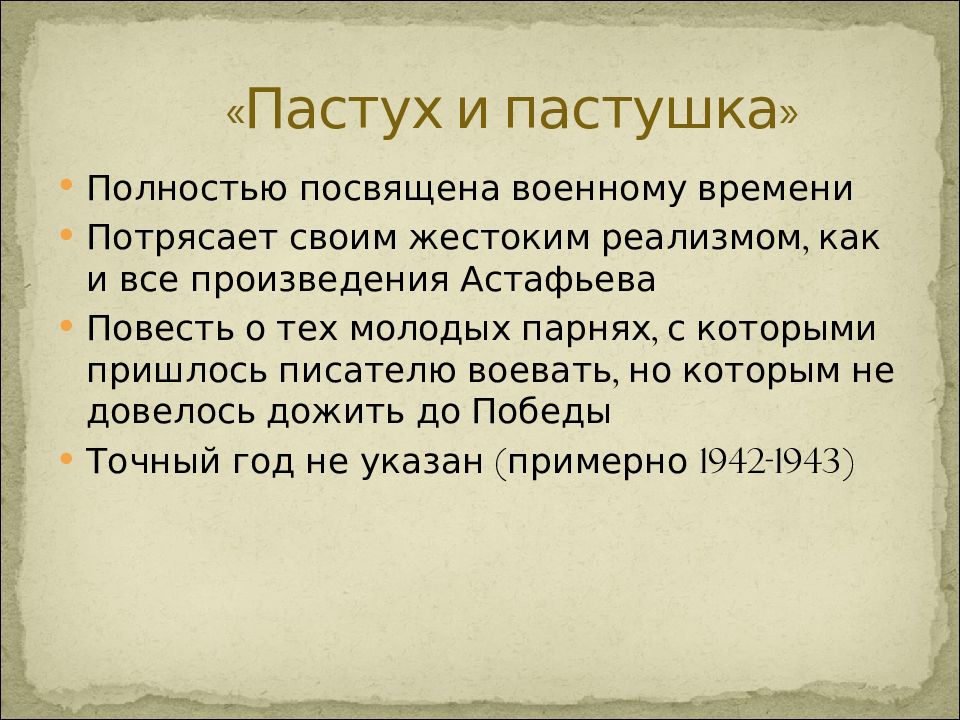 «Пастух и пастушка»

• Полностью посвящена военному времени
• Потрясает своим жестоким реализмом, как и все произведения Астафьева
• Повесть о тех молодых парнях, с которыми пришлось писателю воевать, но которым не довелось дожить до Победы
• Точный год не указан (примерно 1942-1943)